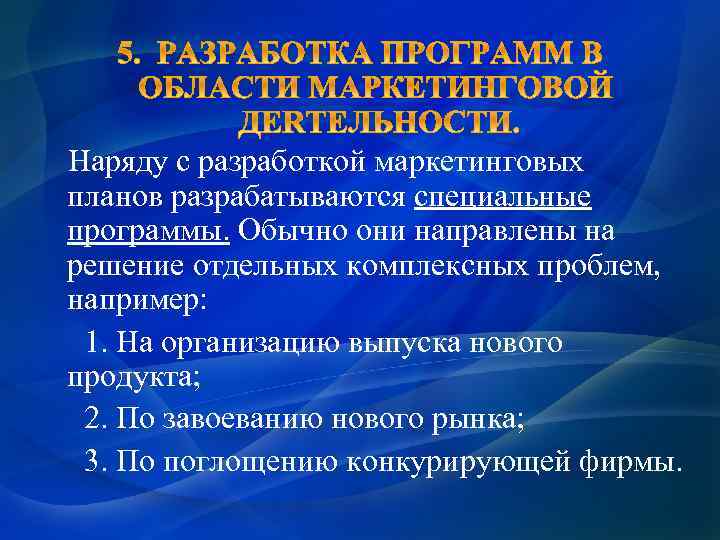 5. РАЗРАБОТКА ПРОГРАММ В ОБЛАСТИ МАРКЕТИНГОВОЙ ДЕЯТЕЛЬНОСТИ.

Наряду с разработкой маркетинговых планов разрабатываются специальные программы. Обычно они направлены на решение отдельных комплексных проблем, например:

1. На организацию выпуска нового продукта;

2. По завоеванию нового рынка;

3. По поглощению конкурирующей фирмы.